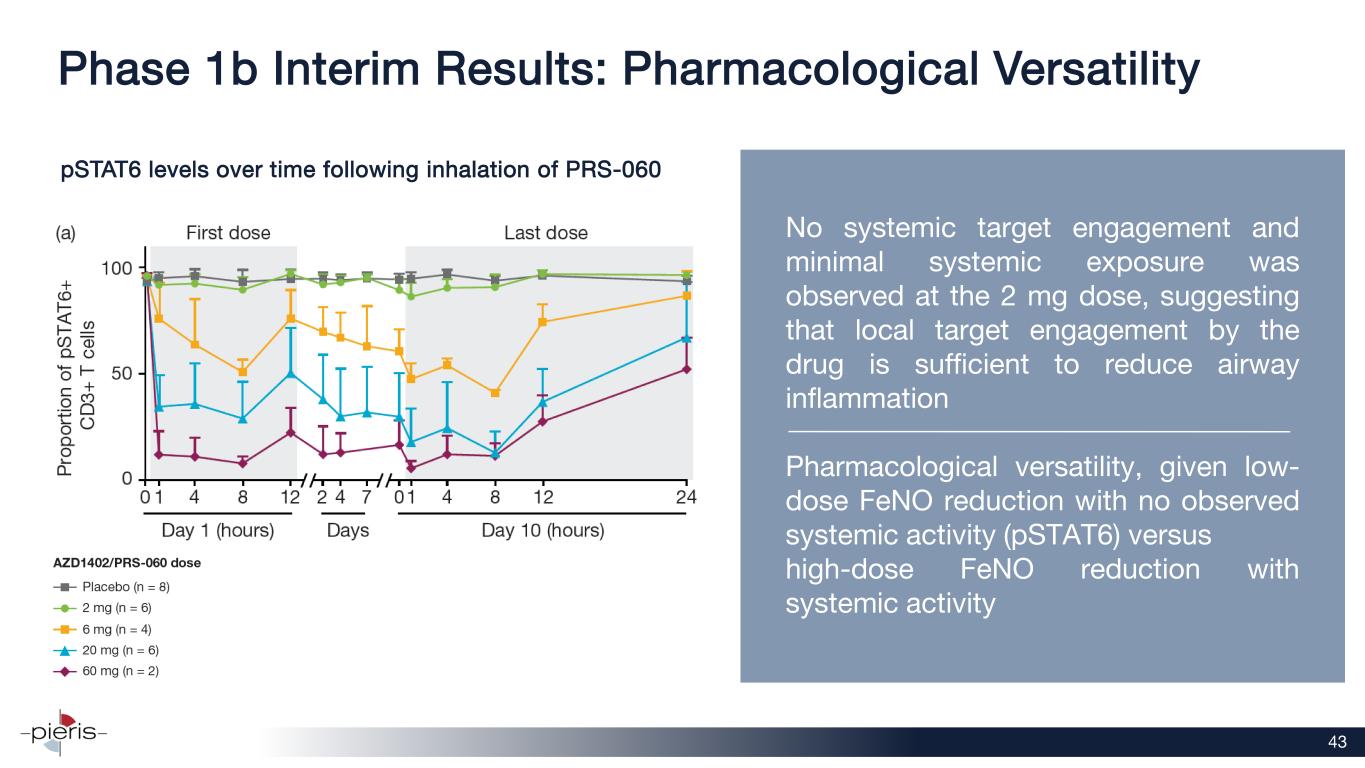 Phase 1b Interim Results: Pharmacological Versatility

pSTAT6 levels over time following inhalation of PRS-060

(a) First dose Last dose

Proportion of pSTAT6+ CD3+ T cells

100
50
0

0 1 4 8 12 2 4 7 0 1 4 8 12 24

Day 1 (hours) Days Day 10 (hours)

AZD1402/PRS-060 dose
Placebo (n = 8)
2 mg (n = 6)
6 mg (n = 4)
20 mg (n = 6)
60 mg (n = 2)

No systemic target engagement and minimal systemic exposure was observed at the 2 mg dose, suggesting that local target engagement by the drug is sufficient to reduce airway inflammation

Pharmacological versatility, given low-dose FeNO reduction with no observed systemic activity (pSTAT6) versus high-dose FeNO reduction with systemic activity

pieris

43